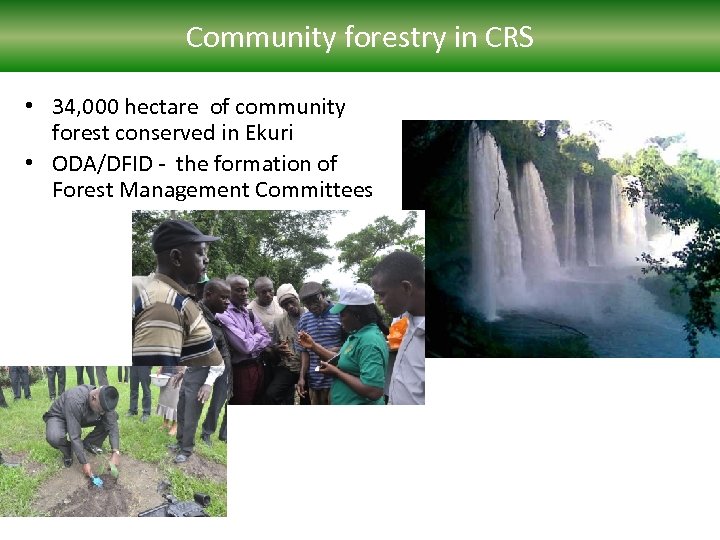 Community forestry in CRS

• 34,000 hectare of community forest conserved in Ekuri
• ODA/DFID - the formation of Forest Management Committees